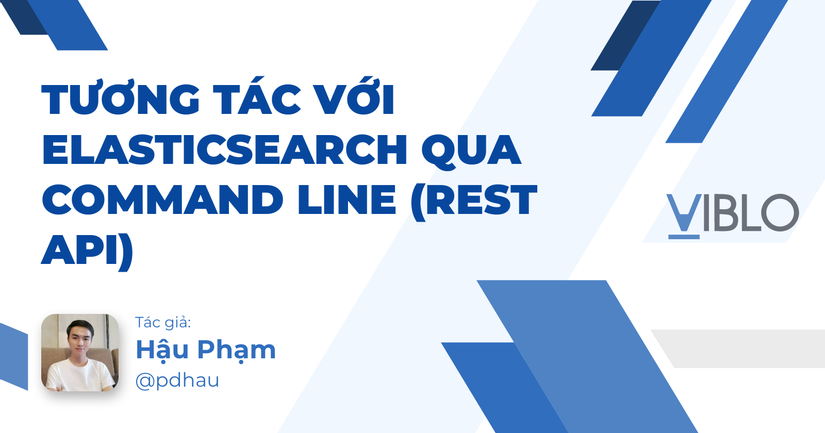 TƯƠNG TÁC VỚI ELASTICSEARCH QUA COMMAND LINE (REST API)

VIBLO

Tác giả:
Hậu Phạm
@pdhau